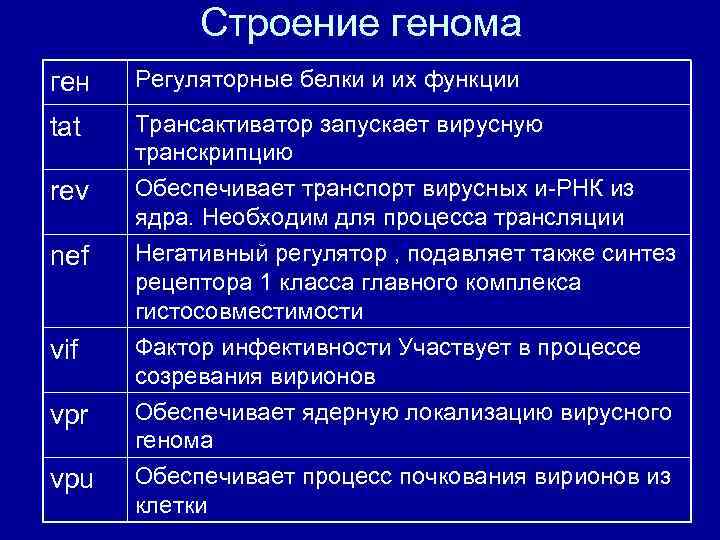 Строение генома

| ген | Регуляторные белки и их функции |
|---|---|
| tat | Трансактиватор запускает вирусную транскрипцию |
| rev | Обеспечивает транспорт вирусных и-РНК из ядра. Необходим для процесса трансляции |
| nef | Негативный регулятор , подавляет также синтез рецептора 1 класса главного комплекса гистосовместимости |
| vif | Фактор инфективности Участвует в процессе созревания вирионов |
| vpr | Обеспечивает ядерную локализацию вирусного генома |
| vpu | Обеспечивает процесс почкования вирионов из клетки |